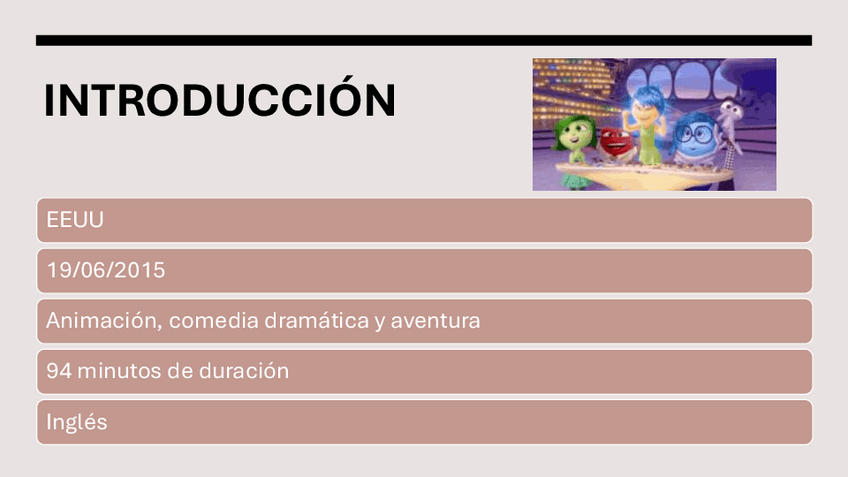 INTRODUCCIÓN

EEUU

19/06/2015

Animación, comedia dramática y aventura

94 minutos de duración

Inglés